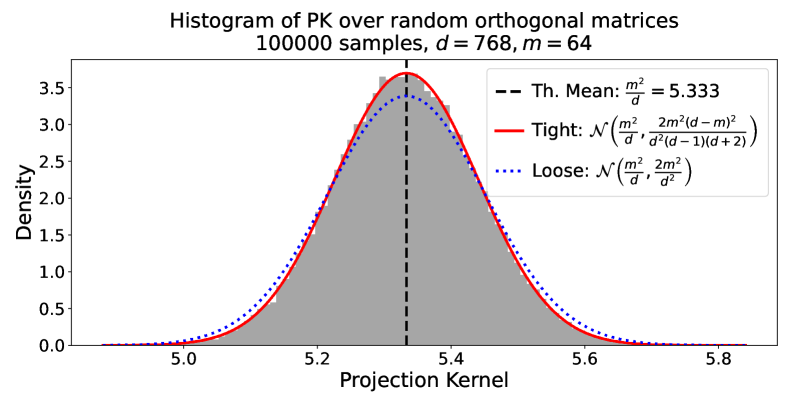 Histogram of PK over random orthogonal matrices
100000 samples, $d = 768, m = 64$

Th. Mean: $\frac{m^2}{d} = 5.333$
Tight: $\mathcal{N}\left(\frac{m^2}{d}, \frac{2m^2(d-m)^2}{d^2(d-1)(d+2)}\right)$
Loose: $\mathcal{N}\left(\frac{m^2}{d}, \frac{2m^2}{d^2}\right)$

Density
3.5
3.0
2.5
2.0
1.5
1.0
0.5
0.0

5.0
5.2
5.4
5.6
5.8
Projection Kernel